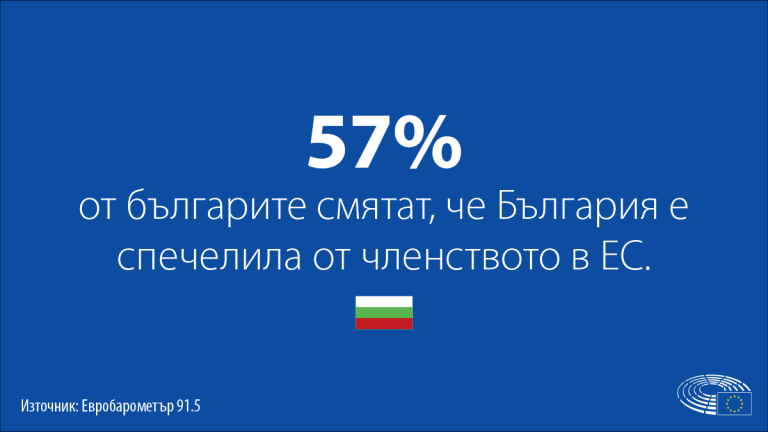 57%

от българите смятат, че България е спечелила от членството в ЕС.

Източник: Евробарометър 91.5